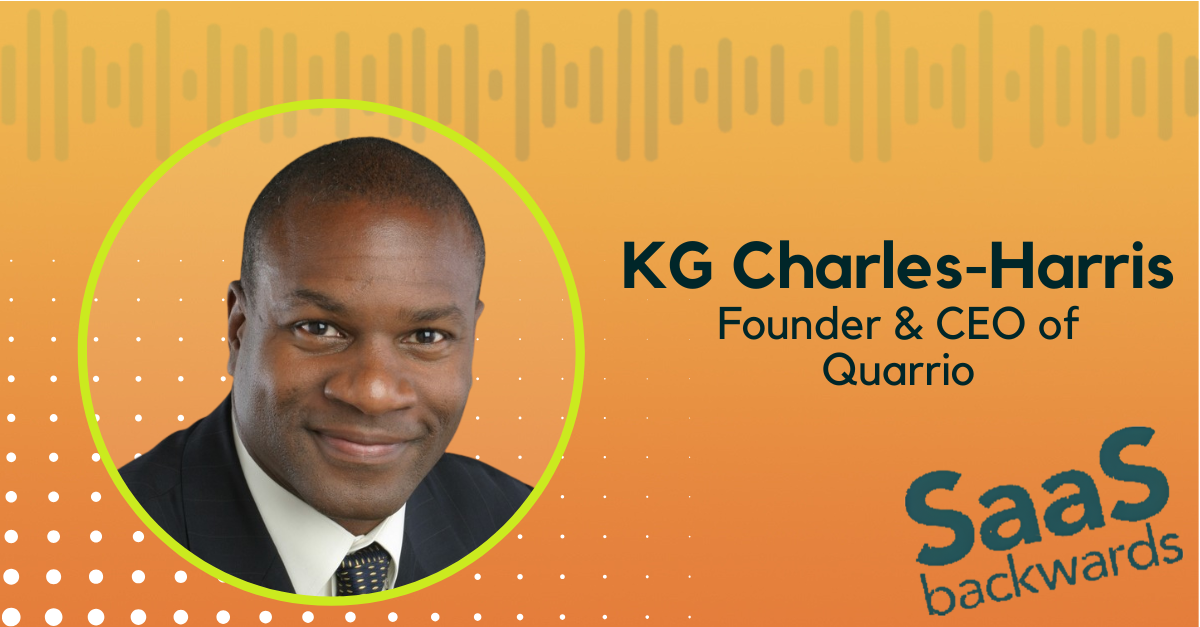 KG Charles-Harris
Founder & CEO of Quarrio

SaaS backwards